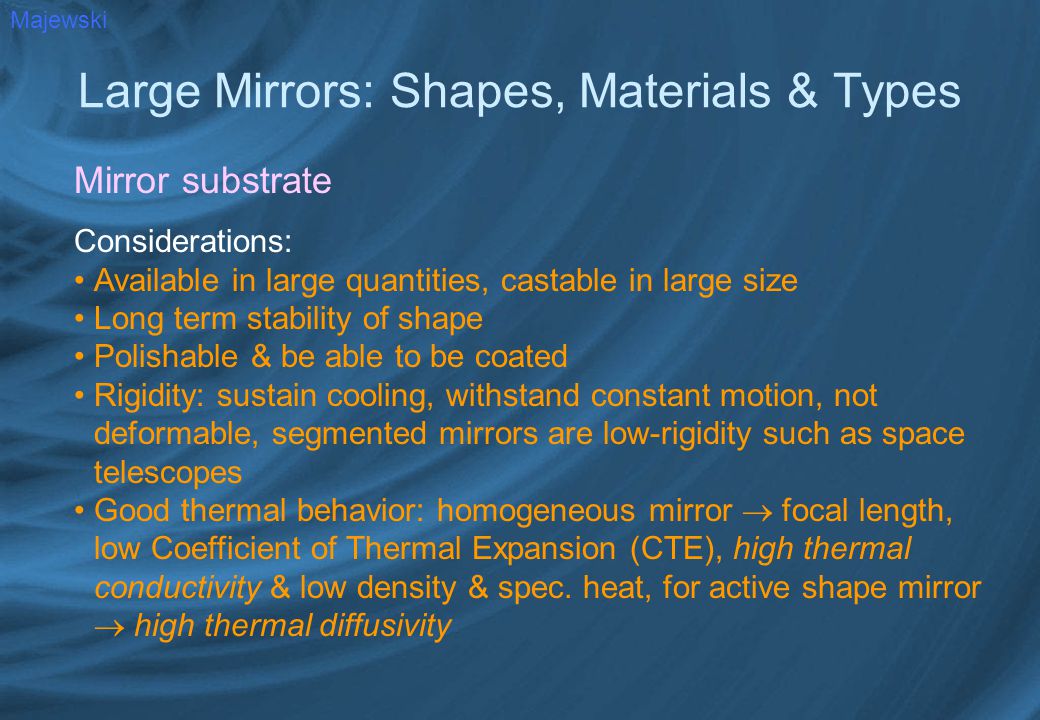 Majewski

Large Mirrors: Shapes, Materials & Types

Mirror substrate

Considerations:
• Available in large quantities, castable in large size
• Long term stability of shape
• Polishable & be able to be coated
• Rigidity: sustain cooling, withstand constant motion, not deformable, segmented mirrors are low-rigidity such as space telescopes
• Good thermal behavior: homogeneous mirror $\rightarrow$ focal length, low Coefficient of Thermal Expansion (CTE), high thermal conductivity & low density & spec. heat, for active shape mirror $\rightarrow$ high thermal diffusivity